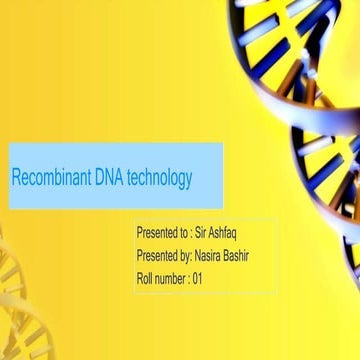 Recombinant DNA technology

Presented to : Sir Ashfaq
Presented by: Nasira Bashir
Roll number : 01